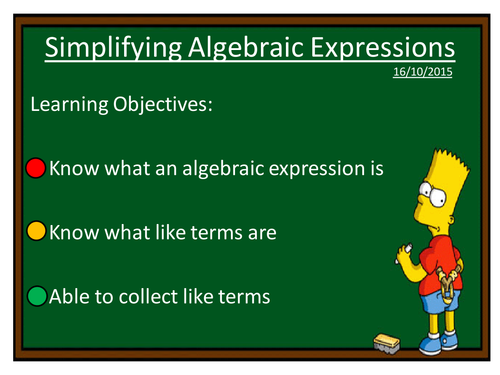 Simplifying Algebraic Expressions

16/10/2015

Learning Objectives:

Know what an algebraic expression is

Know what like terms are

Able to collect like terms